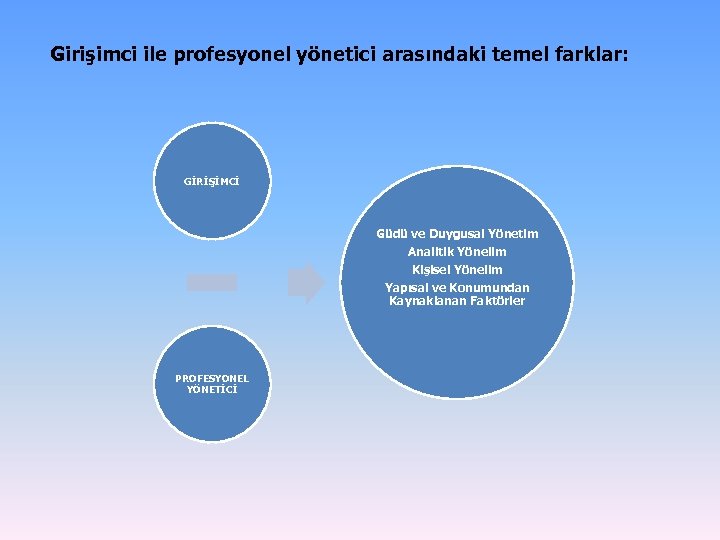 Girişimci ile profesyonel yönetici arasındaki temel farklar:

GİRİŞİMCİ

PROFESYONEL YÖNETİCİ

Güdü ve Duygusal Yönetim
Analitik Yönelim
Kişisel Yönelim
Yapısal ve Konumundan Kaynaklanan Faktörler